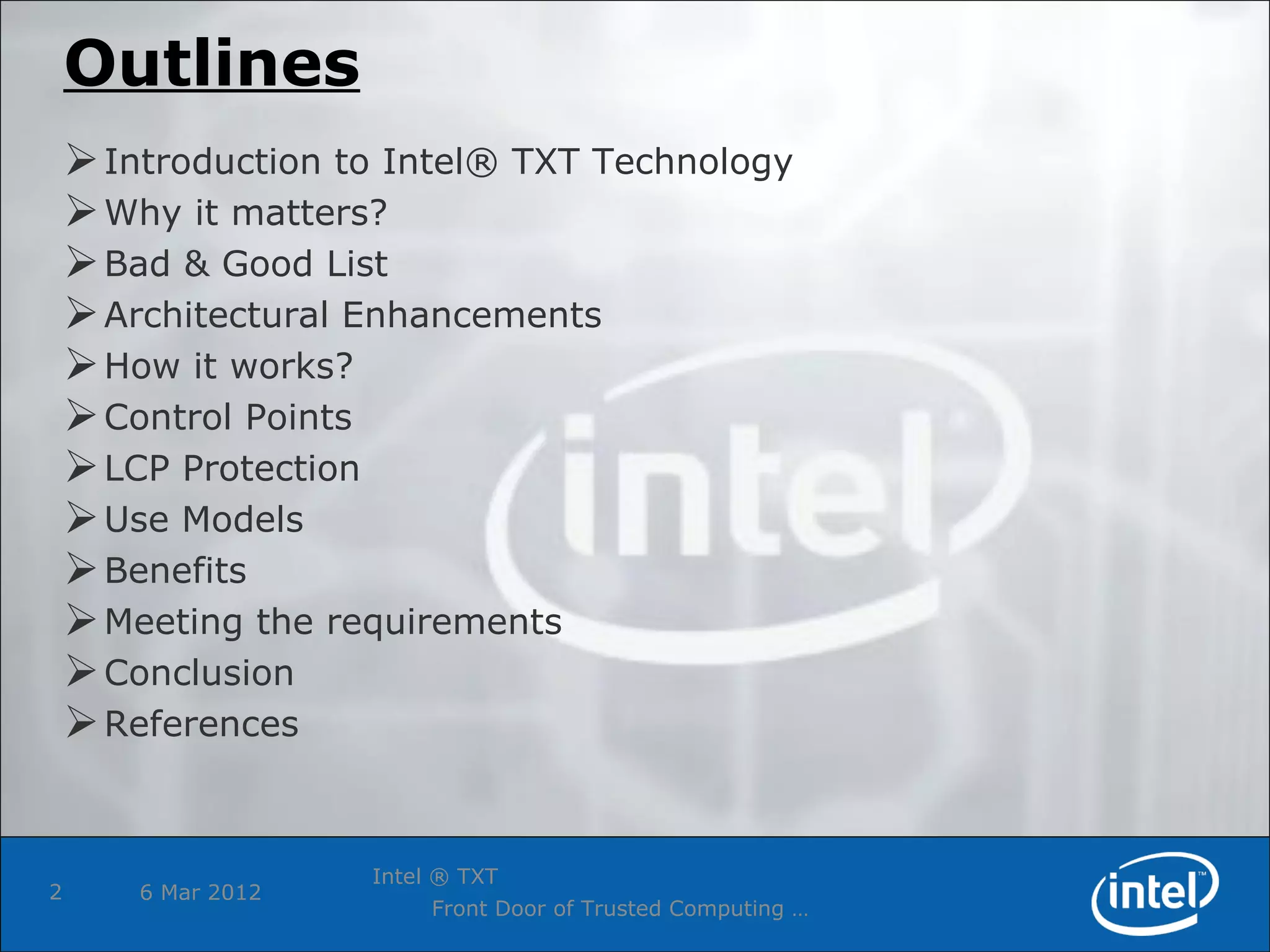 Outlines

➢ Introduction to Intel® TXT Technology
➢ Why it matters?
➢ Bad & Good List
➢ Architectural Enhancements
➢ How it works?
➢ Control Points
➢ LCP Protection
➢ Use Models
➢ Benefits
➢ Meeting the requirements
➢ Conclusion
➢ References

intel

2 6 Mar 2012 Intel ® TXT Front Door of Trusted Computing …

intel™